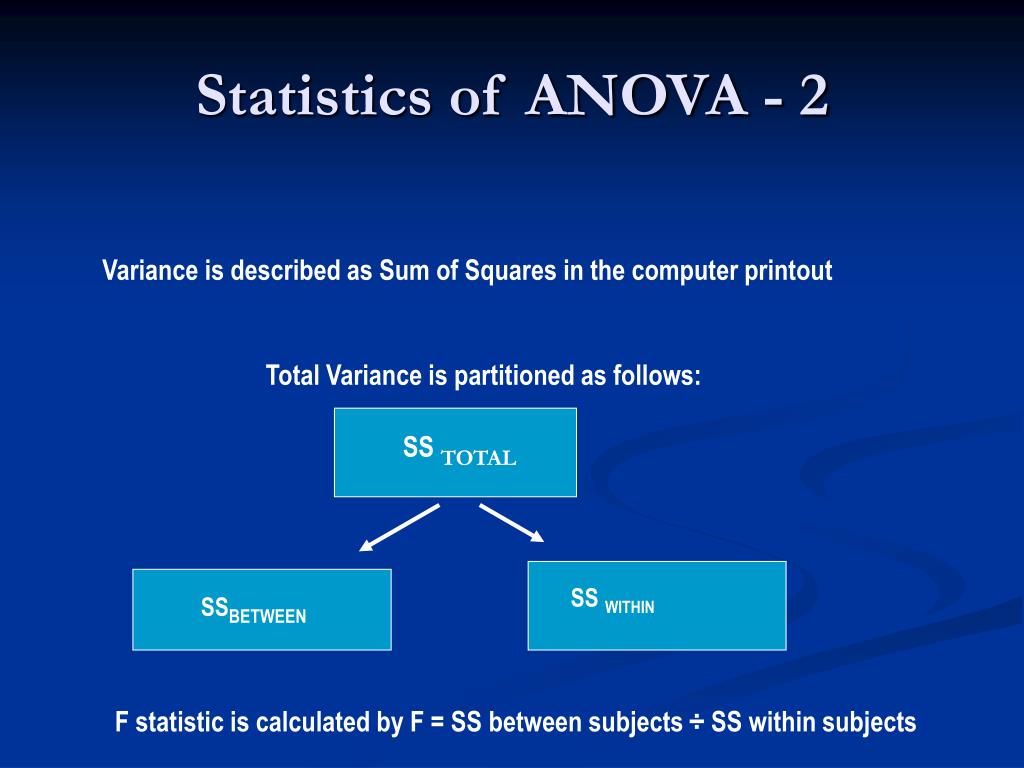 Statistics of ANOVA - 2

Variance is described as Sum of Squares in the computer printout

Total Variance is partitioned as follows:

$SS_{TOTAL}$

$SS_{BETWEEN}$

$SS_{WITHIN}$

F statistic is calculated by F = SS between subjects ÷ SS within subjects